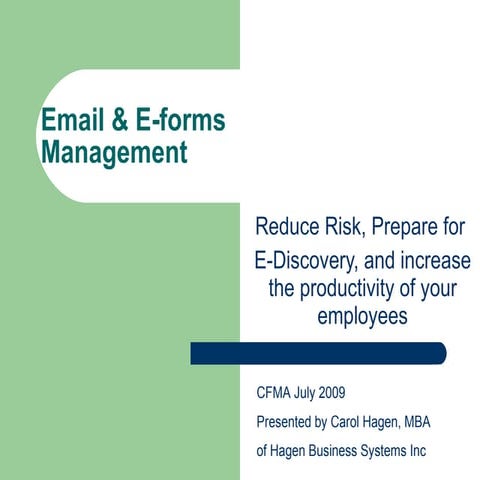 Email & E-forms Management

Reduce Risk, Prepare for E-Discovery, and increase the productivity of your employees

CFMA July 2009

Presented by Carol Hagen, MBA

of Hagen Business Systems Inc